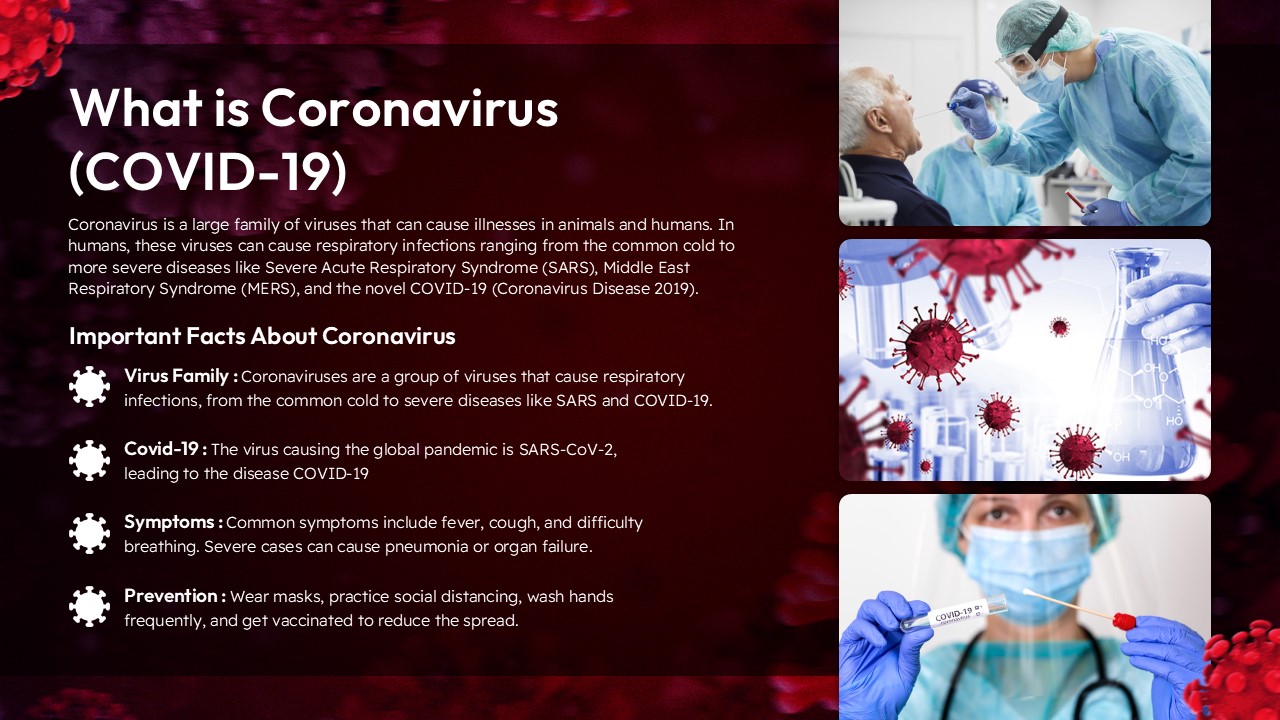 What is Coronavirus (COVID-19)

Coronavirus is a large family of viruses that can cause illnesses in animals and humans. In humans, these viruses can cause respiratory infections ranging from the common cold to more severe diseases like Severe Acute Respiratory Syndrome (SARS), Middle East Respiratory Syndrome (MERS), and the novel COVID-19 (Coronavirus Disease 2019).

Important Facts About Coronavirus

Virus Family : Coronaviruses are a group of viruses that cause respiratory infections, from the common cold to severe diseases like SARS and COVID-19.

Covid-19 : The virus causing the global pandemic is SARS-CoV-2, leading to the disease COVID-19

Symptoms : Common symptoms include fever, cough, and difficulty breathing. Severe cases can cause pneumonia or organ failure.

Prevention : Wear masks, practice social distancing, wash hands frequently, and get vaccinated to reduce the spread.

COVID-19